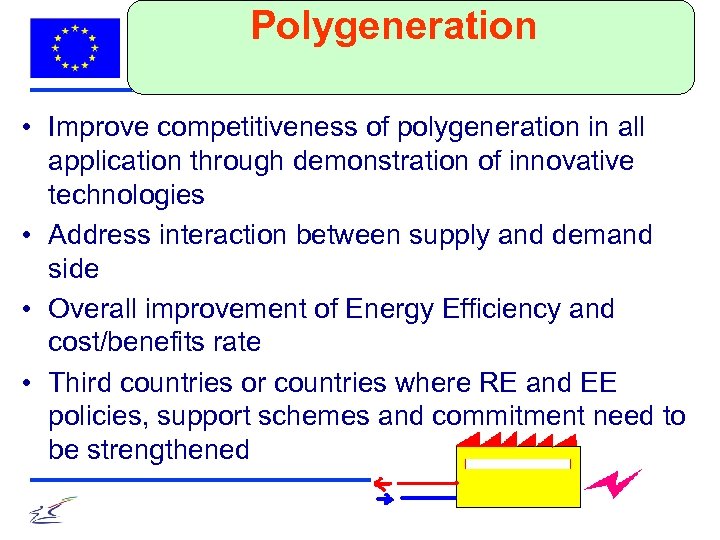 Polygeneration

• Improve competitiveness of polygeneration in all application through demonstration of innovative technologies
• Address interaction between supply and demand side
• Overall improvement of Energy Efficiency and cost/benefits rate
• Third countries or countries where RE and EE policies, support schemes and commitment need to be strengthened